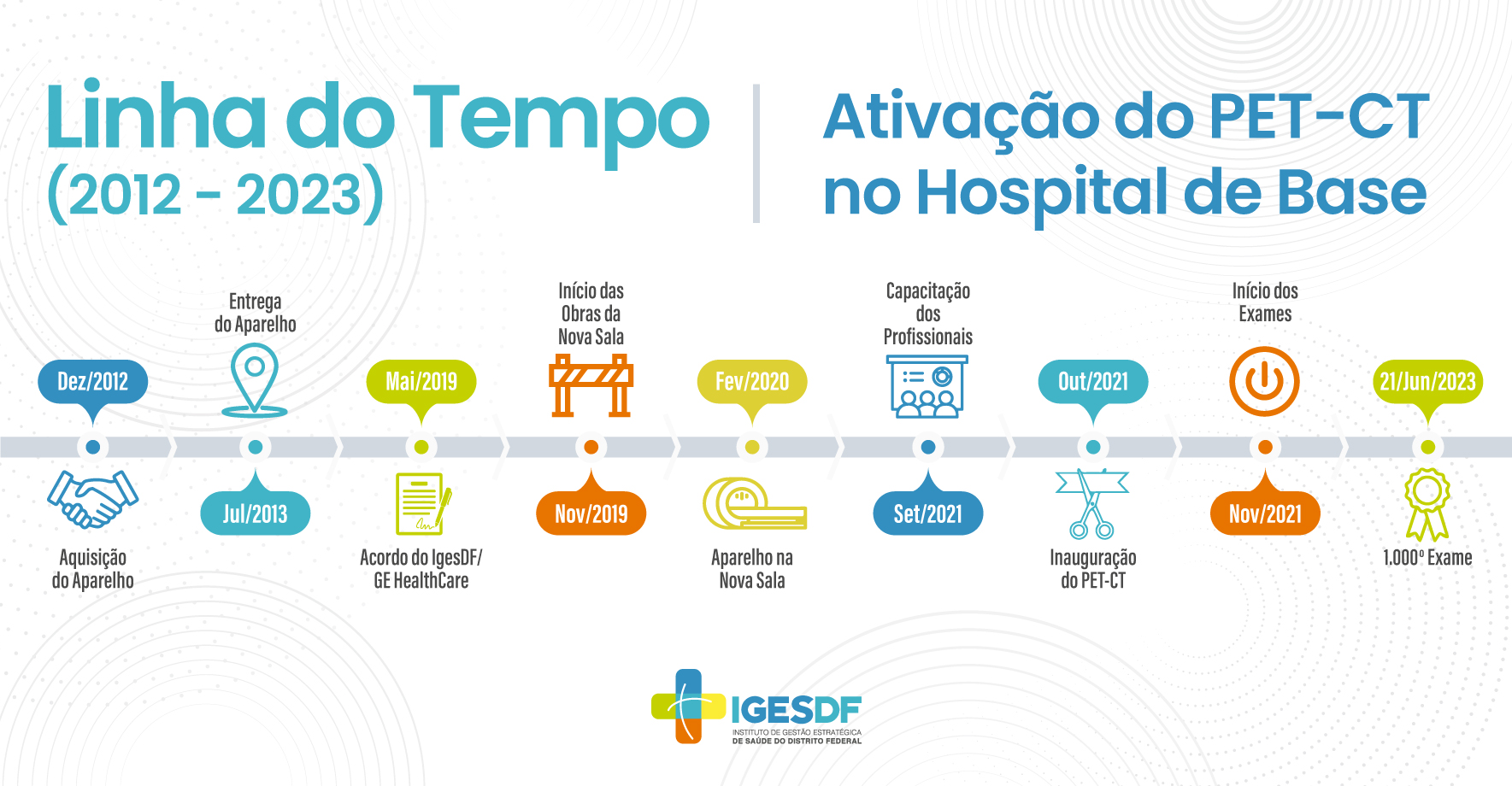 Linha do Tempo
(2012 - 2023)

Ativação do PET-CT
no Hospital de Base

Dez/2012
Aquisição do Aparelho

Entrega do Aparelho
Jul/2013

Mai/2019
Acordo do IgesDF/ GE HealthCare

Início das Obras da Nova Sala
Nov/2019

Fev/2020
Aparelho na Nova Sala

Capacitação dos Profissionais
Set/2021

Out/2021
Inauguração do PET-CT

Início dos Exames
Nov/2021

21/Jun/2023
1.000º Exame

IGESDF
INSTITUTO DE GESTÃO ESTRATÉGICA DE SAÚDE DO DISTRITO FEDERAL